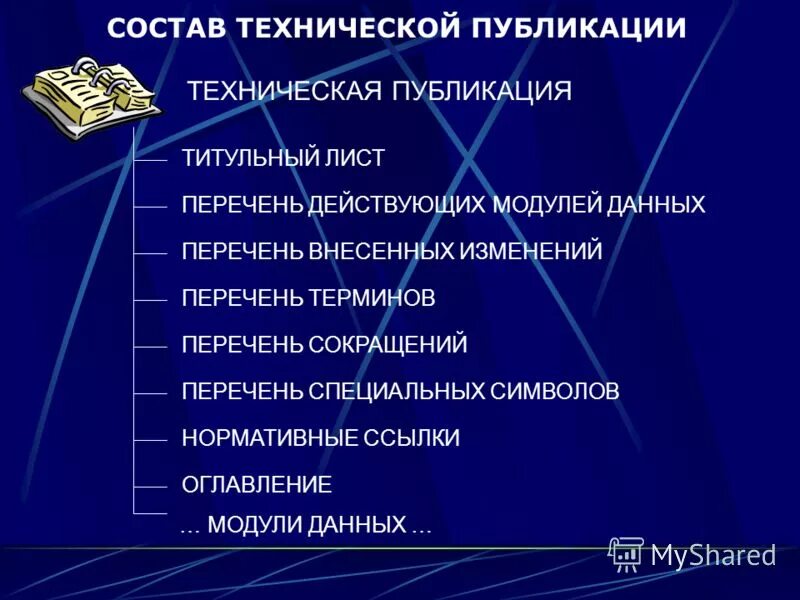 СОСТАВ ТЕХНИЧЕСКОЙ ПУБЛИКАЦИИ

ТЕХНИЧЕСКАЯ ПУБЛИКАЦИЯ

ТИТУЛЬНЫЙ ЛИСТ

ПЕРЕЧЕНЬ ДЕЙСТВУЮЩИХ МОДУЛЕЙ ДАННЫХ

ПЕРЕЧЕНЬ ВНЕСЕННЫХ ИЗМЕНЕНИЙ

ПЕРЕЧЕНЬ ТЕРМИНОВ

ПЕРЕЧЕНЬ СОКРАЩЕНИЙ

ПЕРЕЧЕНЬ СПЕЦИАЛЬНЫХ СИМВОЛОВ

НОРМАТИВНЫЕ ССЫЛКИ

ОГЛАВЛЕНИЕ

… МОДУЛИ ДАННЫХ …

MyShared